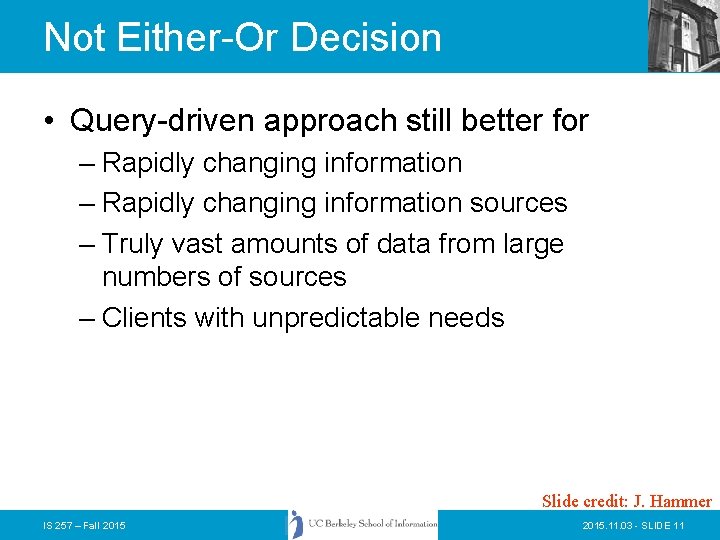 Not Either-Or Decision

• Query-driven approach still better for
– Rapidly changing information
– Rapidly changing information sources
– Truly vast amounts of data from large numbers of sources
– Clients with unpredictable needs

Slide credit: J. Hammer

IS 257 – Fall 2015

UC Berkeley School of Information

2015.11.03 - SLIDE 11